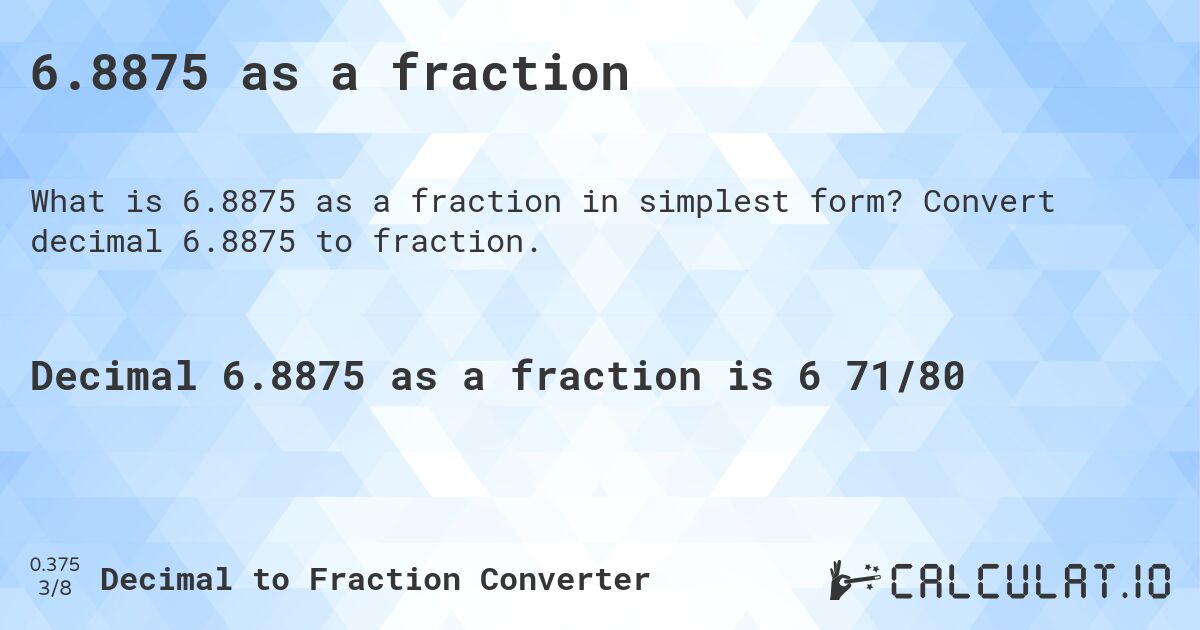 6.8875 as a fraction

What is 6.8875 as a fraction in simplest form? Convert decimal 6.8875 to fraction.

Decimal 6.8875 as a fraction is 6 71/80

0.375
3/8
Decimal to Fraction Converter

CALCULAT.IO